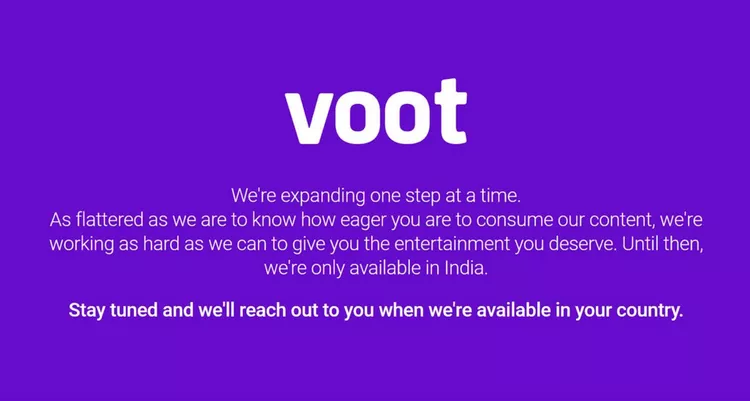 voot

We're expanding one step at a time.
As flattered as we are to know how eager you are to consume our content, we're working as hard as we can to give you the entertainment you deserve. Until then, we're only available in India.

Stay tuned and we'll reach out to you when we're available in your country.